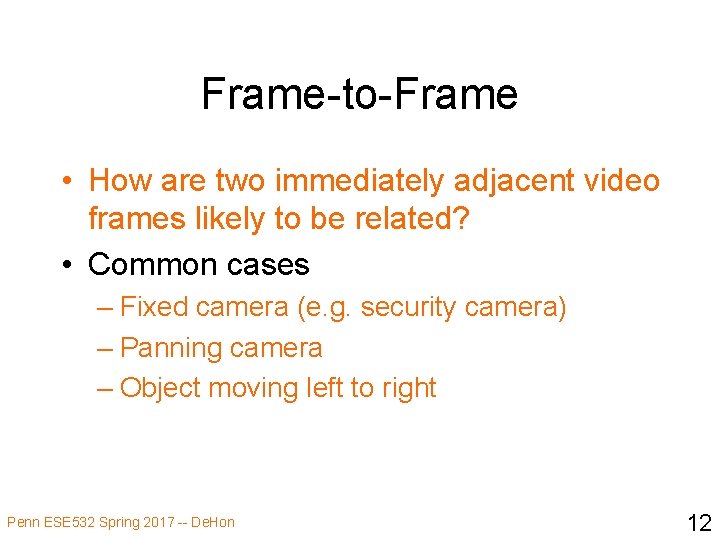 Frame-to-Frame

• How are two immediately adjacent video frames likely to be related?

• Common cases
– Fixed camera (e.g. security camera)
– Panning camera
– Object moving left to right

Penn ESE532 Spring 2017 -- DeHon

12